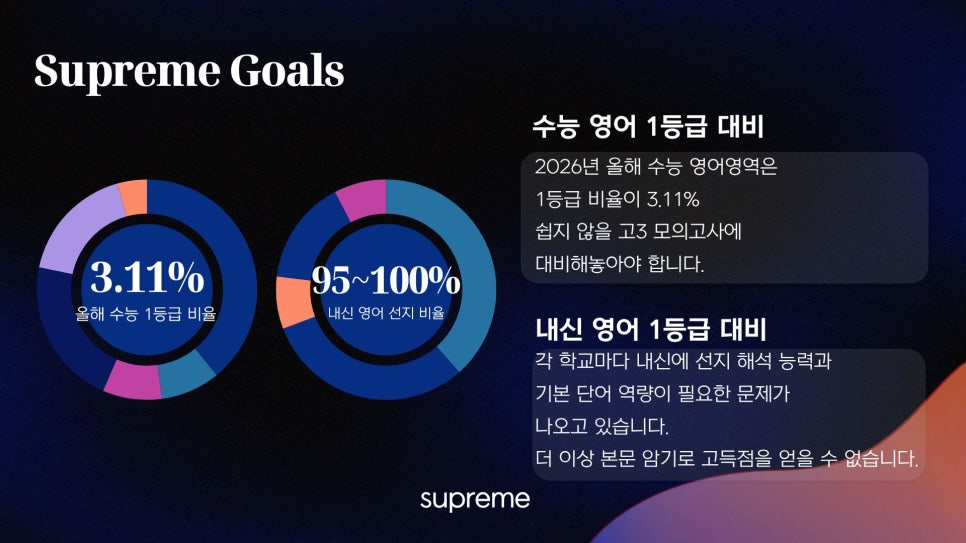 Supreme Goals

3.11%
올해 수능 1등급 비율

95~100%
내신 영어 선지 비율

수능 영어 1등급 대비

2026년 올해 수능 영어영역은
1등급 비율이 3.11%
쉽지 않을 고3 모의고사에
대비해놓아야 합니다.

내신 영어 1등급 대비

각 학교마다 내신에 선지 해석 능력과
기본 단어 역량이 필요한 문제가
나오고 있습니다.
더 이상 본문 암기로 고득점을 얻을 수 없습니다.

supreme